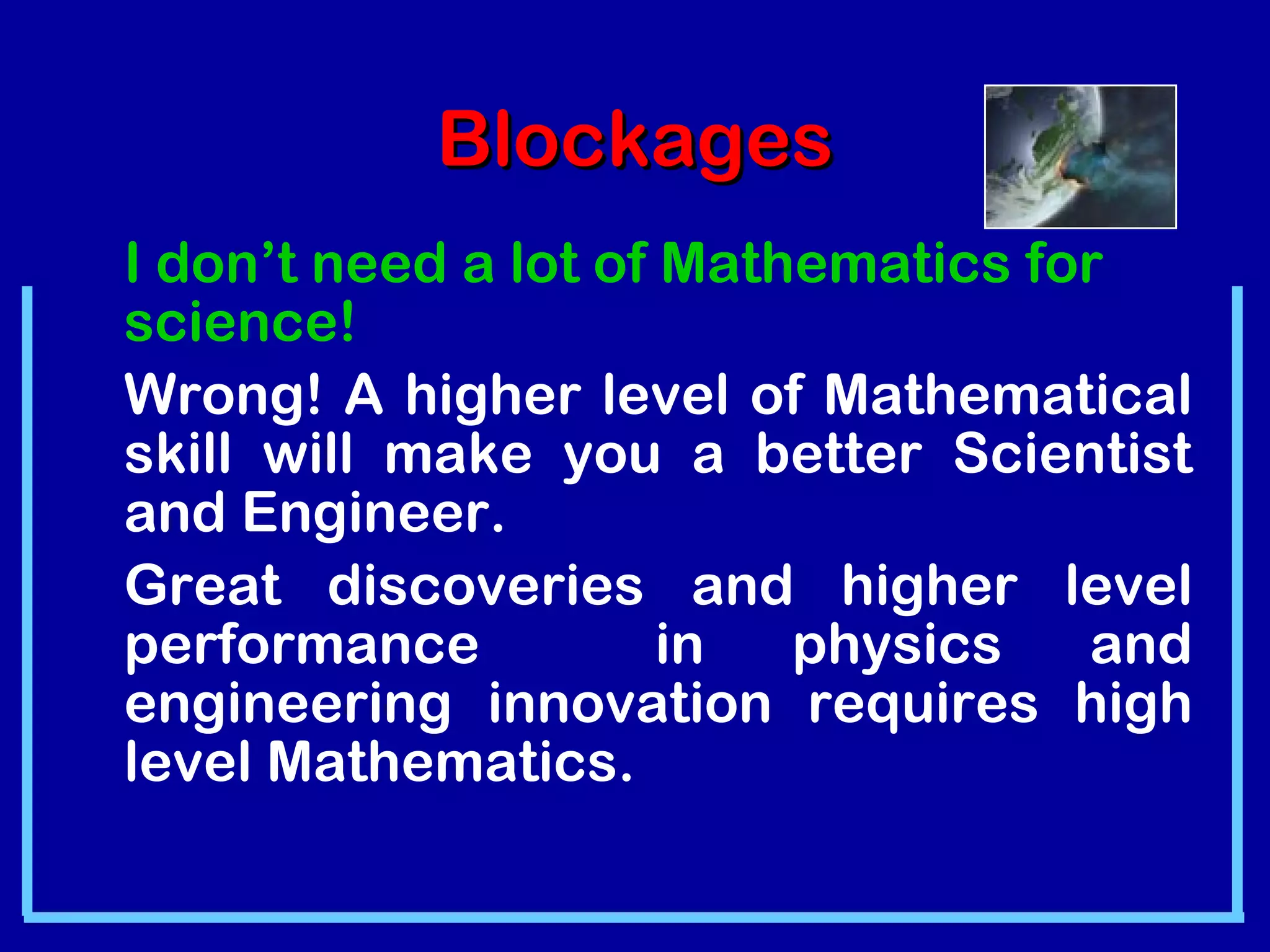 Blockages

I don’t need a lot of Mathematics for science!

Wrong! A higher level of Mathematical skill will make you a better Scientist and Engineer.

Great discoveries and higher level performance in physics and engineering innovation requires high level Mathematics.